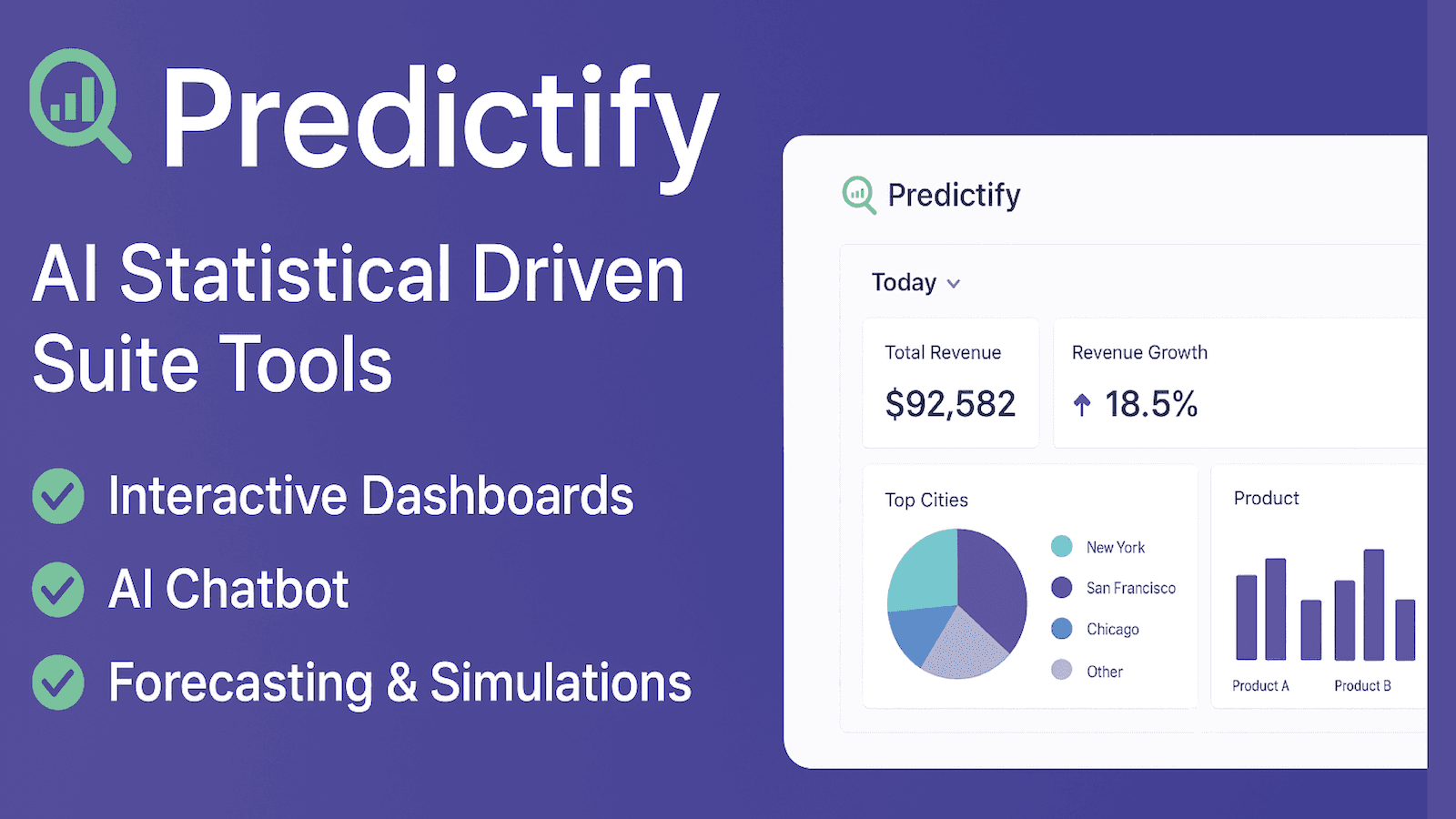 Predictify

AI Statistical Driven Suite Tools

Interactive Dashboards

AI Chatbot

Forecasting & Simulations

Predictify

Today

Total Revenue

$92,582

Revenue Growth

18.5%

Top Cities

New York

San Francisco

Chicago

Other

Product

Product A

Product B